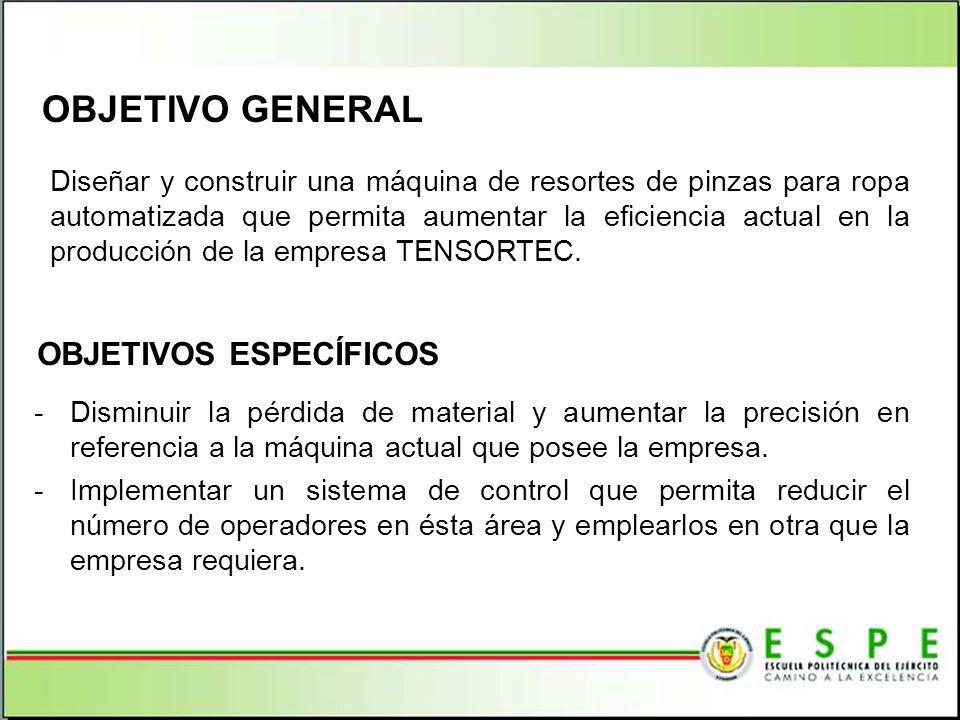 OBJETIVO GENERAL

Diseñar y construir una máquina de resortes de pinzas para ropa automatizada que permita aumentar la eficiencia actual en la producción de la empresa TENSORTEC.

OBJETIVOS ESPECÍFICOS

- Disminuir la pérdida de material y aumentar la precisión en referencia a la máquina actual que posee la empresa.
- Implementar un sistema de control que permita reducir el número de operadores en ésta área y emplearlos en otra que la empresa requiera.

ESPE
ESCUELA POLITÉCNICA DEL EJÉRCITO
CAMINO A LA EXCELENCIA